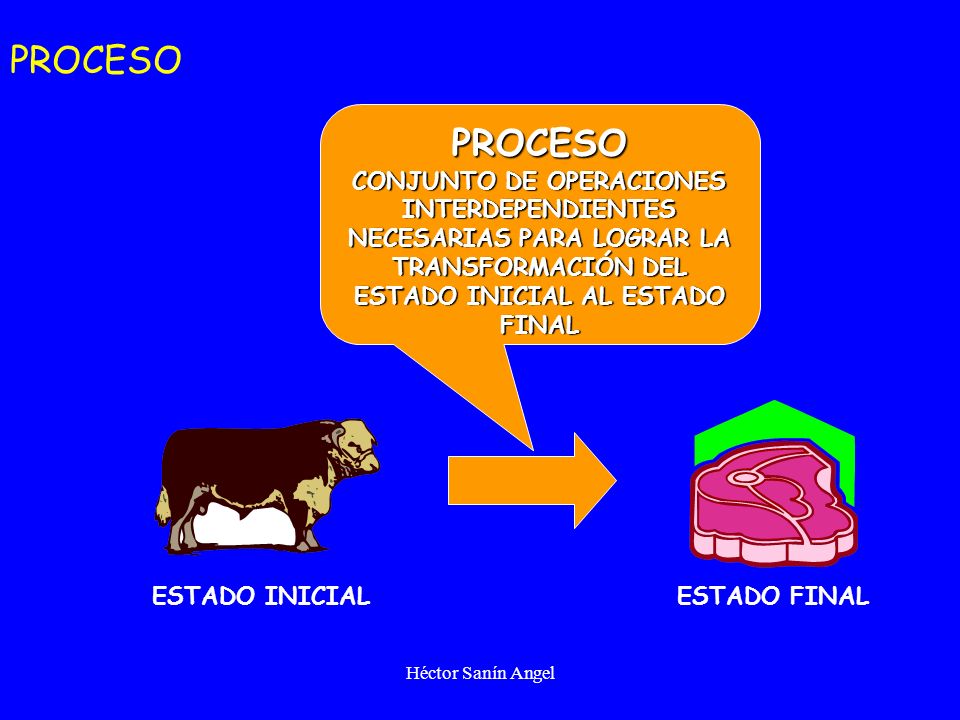 PROCESO

PROCESO
CONJUNTO DE OPERACIONES INTERDEPENDIENTES NECESARIAS PARA LOGRAR LA TRANSFORMACIÓN DEL ESTADO INICIAL AL ESTADO FINAL

ESTADO INICIAL

ESTADO FINAL

Héctor Sanín Angel